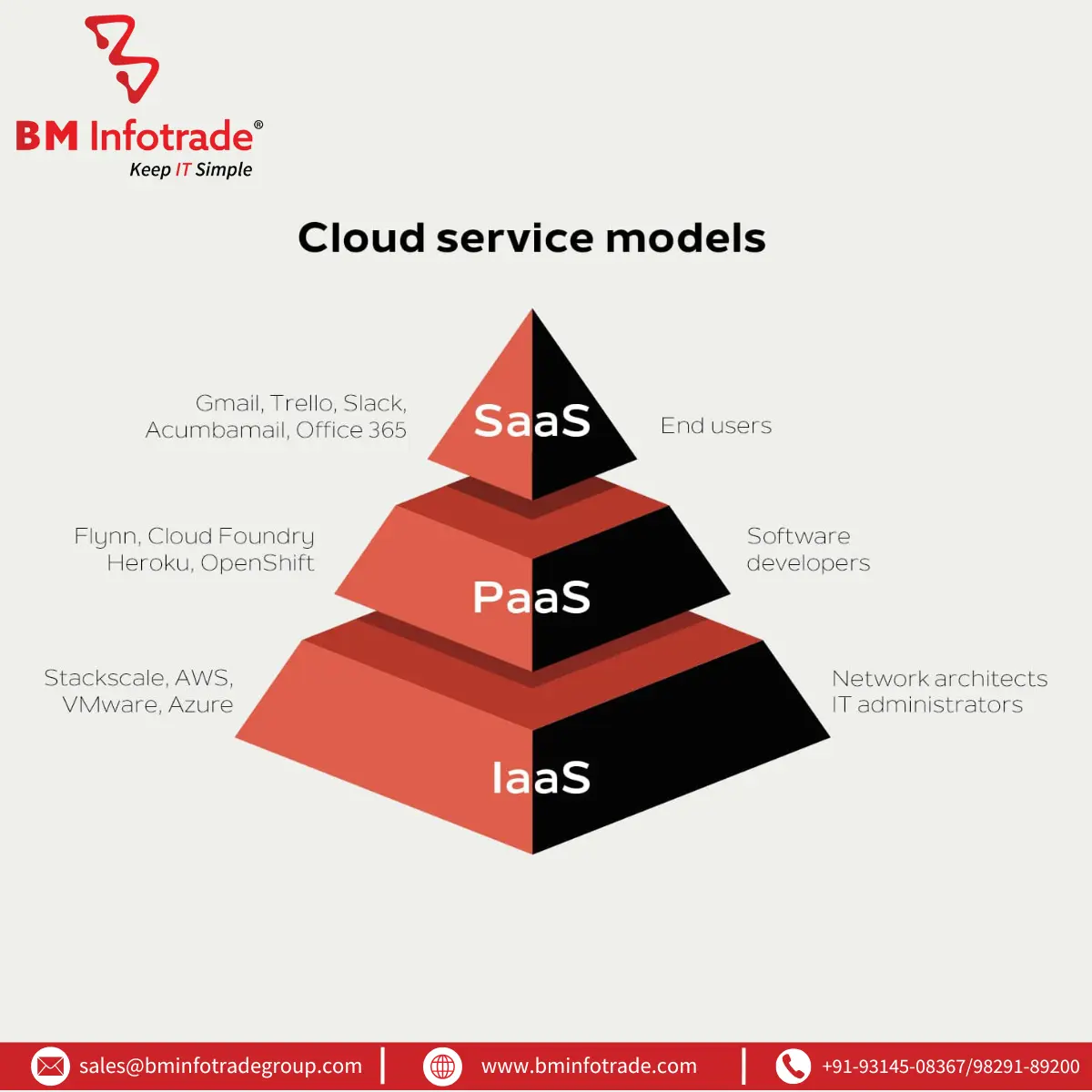 BM Infotrade®
Keep IT Simple

Cloud service models

Gmail, Trello, Slack, Acumbamail, Office 365

SaaS

End users

Flynn, Cloud Foundry Heroku, OpenShift

PaaS

Software developers

Stackscale, AWS, VMware, Azure

IaaS

Network architects IT administrators

sales@bminfotradegroup.com | www.bminfotrade.com | +91-93145-08367/98291-89200